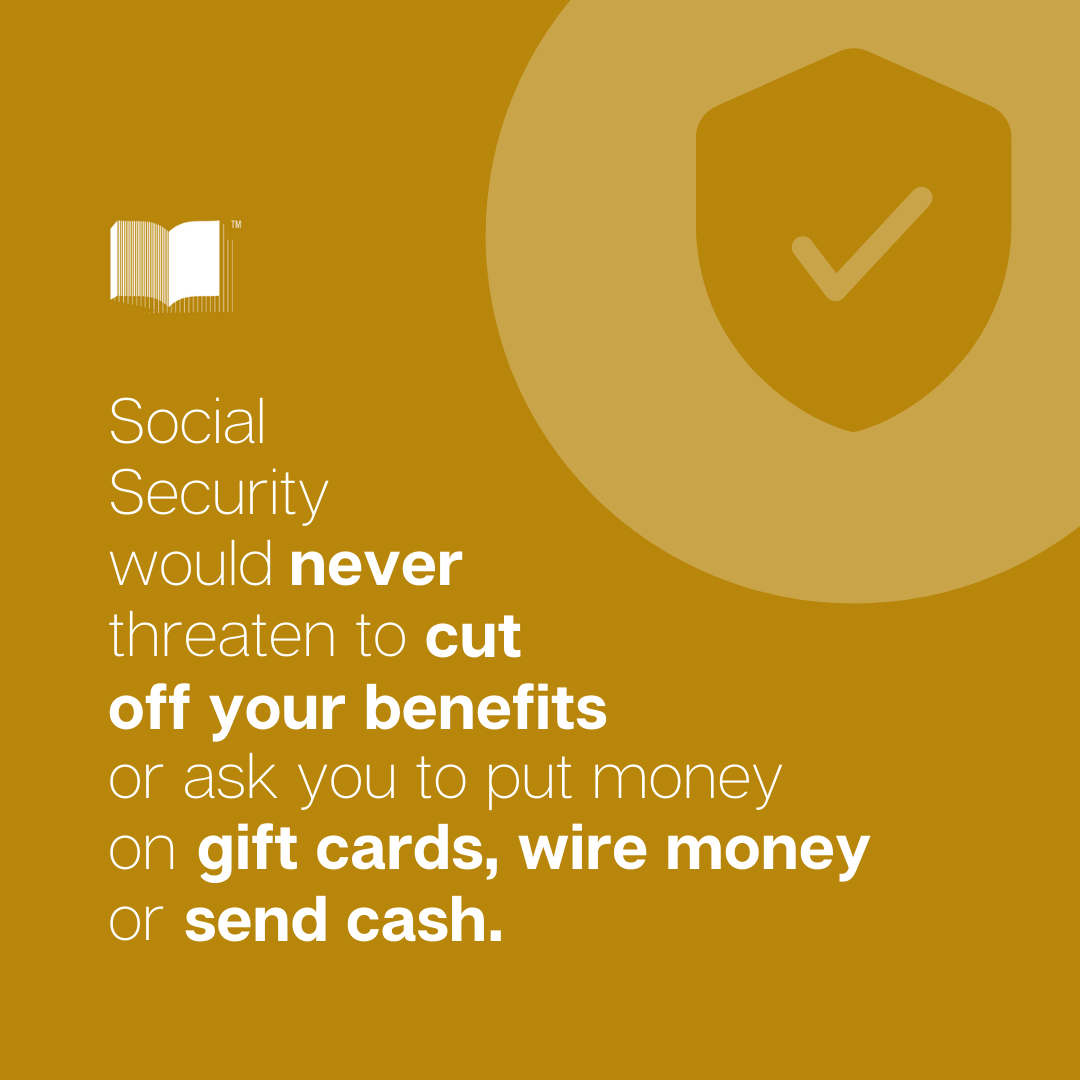 ™

Social Security would never threaten to cut off your benefits or ask you to put money on gift cards, wire money or send cash.